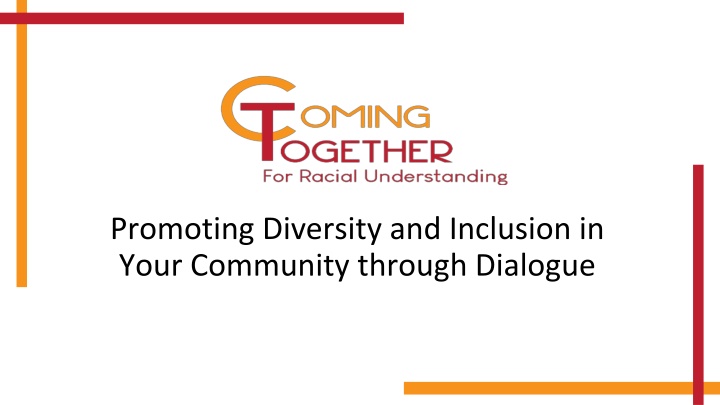 COMING TOGETHER
For Racial Understanding

Promoting Diversity and Inclusion in Your Community through Dialogue